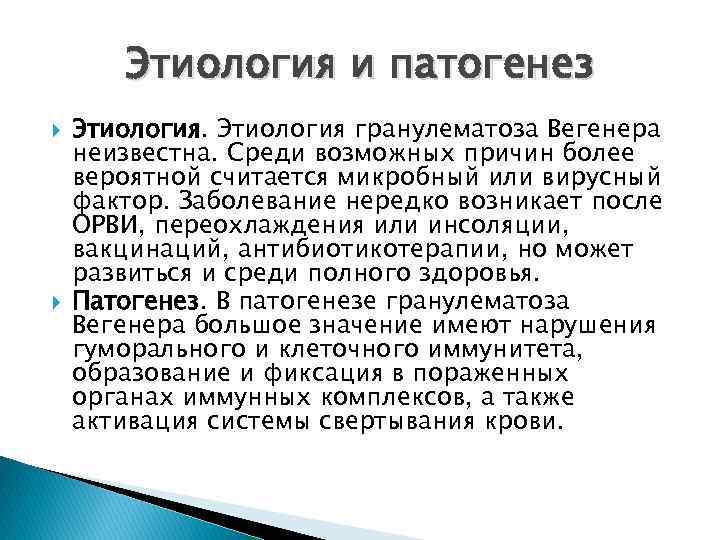 Этиология и патогенез

Этиология. Этиология гранулематоза Вегенера неизвестна. Среди возможных причин более вероятной считается микробный или вирусный фактор. Заболевание нередко возникает после ОРВИ, переохлаждения или инсоляции, вакцинаций, антибиотикотерапии, но может развиться и среди полного здоровья.

Патогенез. В патогенезе гранулематоза Вегенера большое значение имеют нарушения гуморального и клеточного иммунитета, образование и фиксация в пораженных органах иммунных комплексов, а также активация системы свертывания крови.